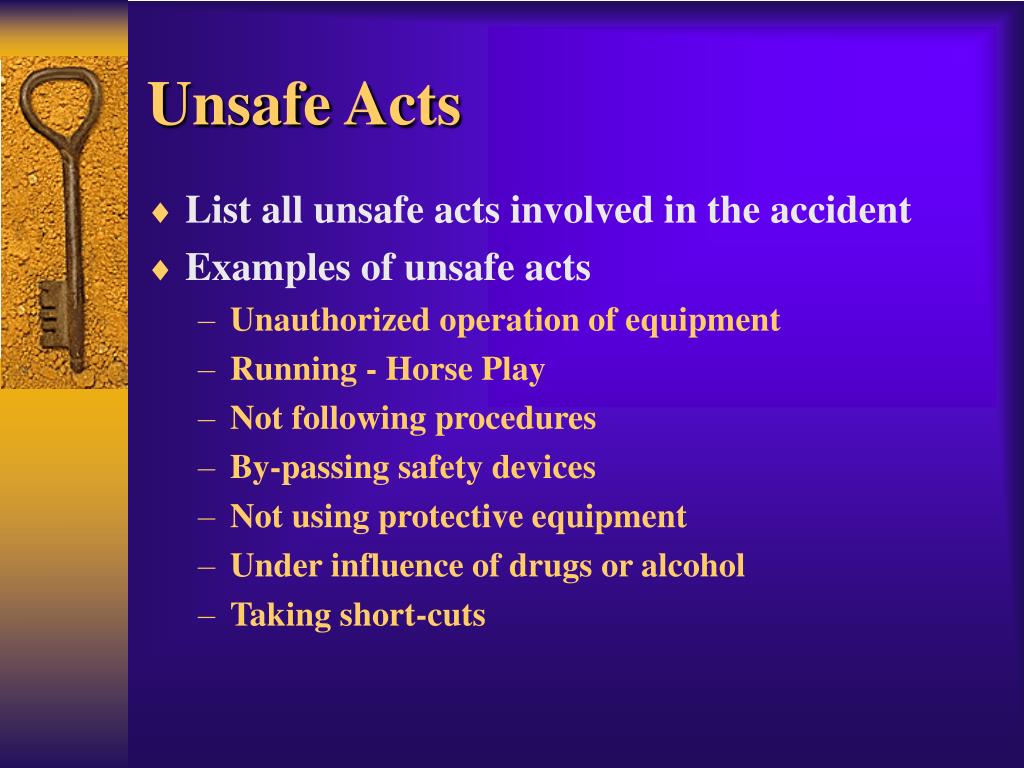 Unsafe Acts

♦ List all unsafe acts involved in the accident
♦ Examples of unsafe acts
– Unauthorized operation of equipment
– Running - Horse Play
– Not following procedures
– By-passing safety devices
– Not using protective equipment
– Under influence of drugs or alcohol
– Taking short-cuts